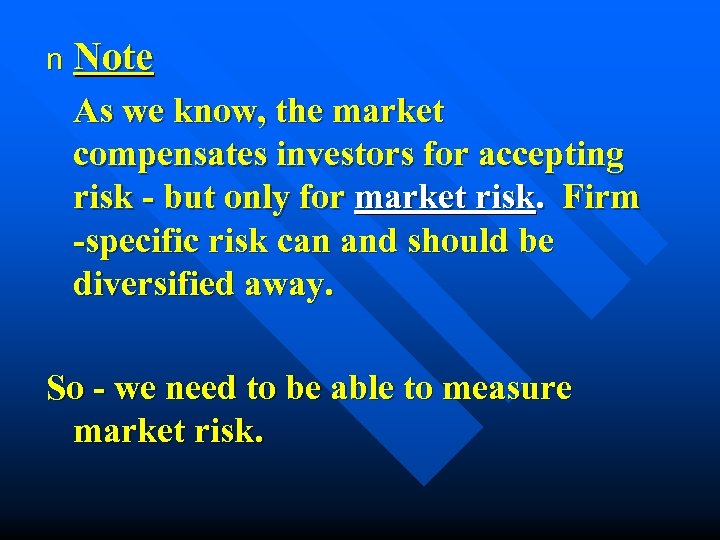 n Note

As we know, the market compensates investors for accepting risk - but only for market risk. Firm -specific risk can and should be diversified away.

So - we need to be able to measure market risk.